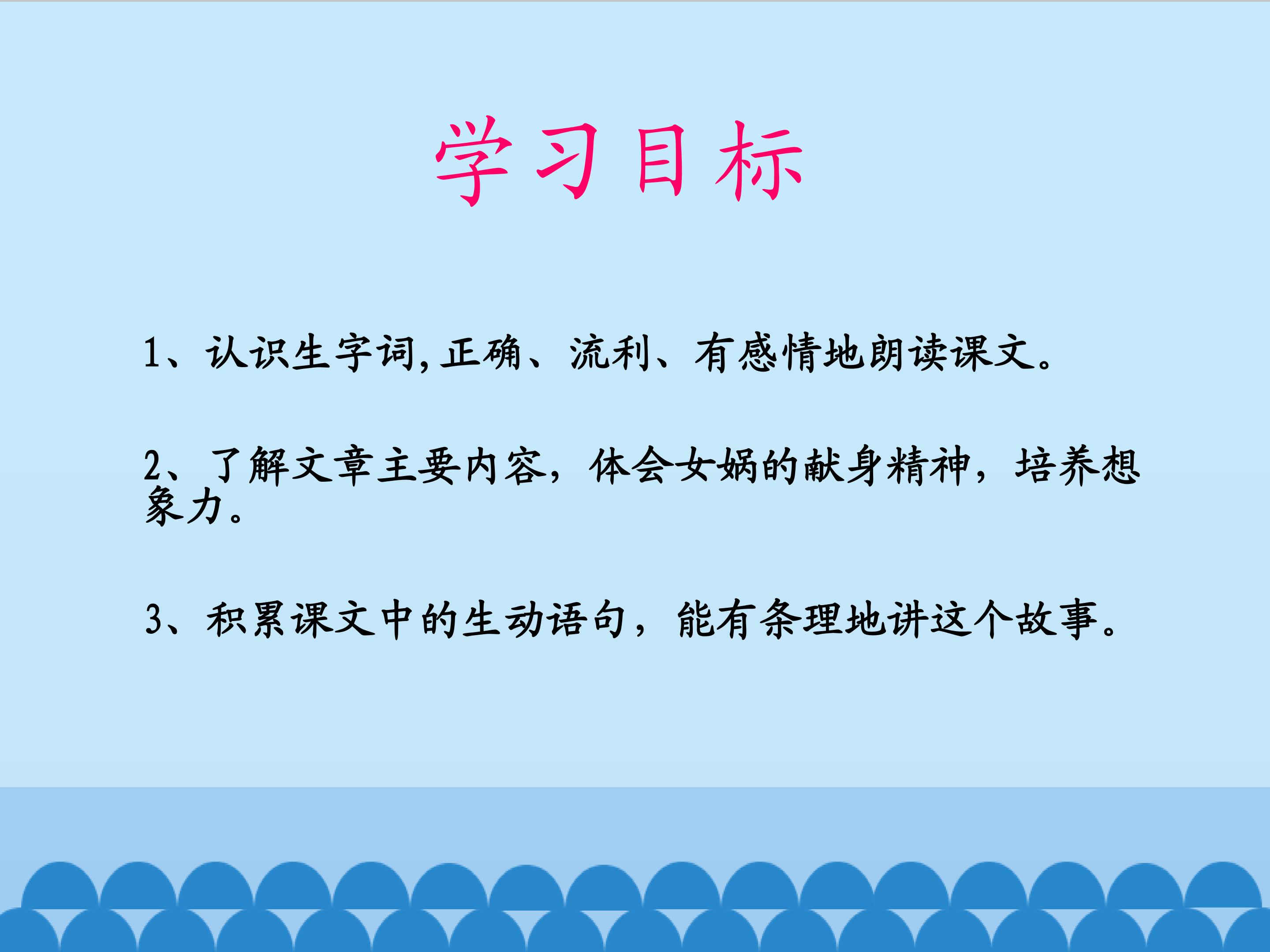 学习目标

1、认识生字词,正确、流利、有感情地朗读课文。

2、了解文章主要内容，体会女娲的献身精神，培养想象力。

3、积累课文中的生动语句，能有条理地讲这个故事。